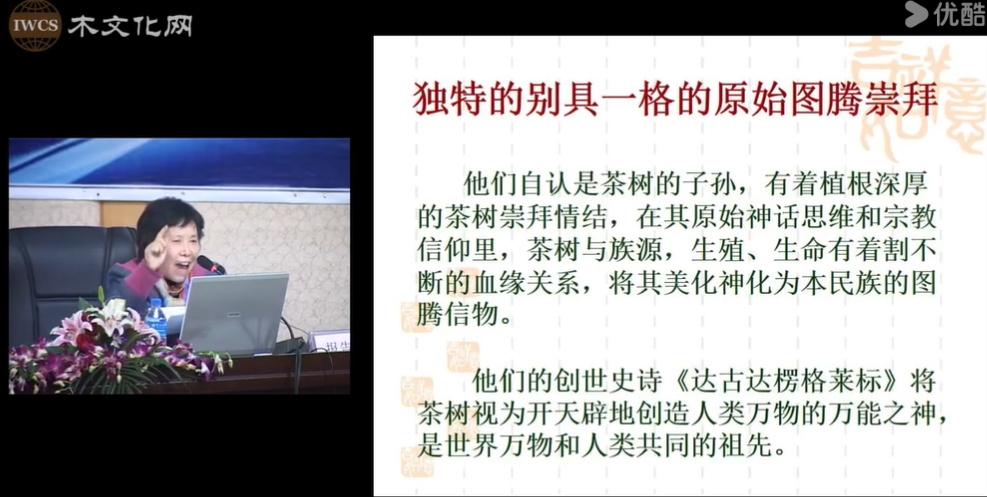 IWCS 木文化网

优酷

独特的别具一格的原始图腾崇拜

他们自认是茶树的子孙，有着植根深厚的茶树崇拜情结，在其原始神话思维和宗教信仰里，茶树与族源，生殖、生命有着割不断的血缘关系，将其美化神化为本民族的图腾信物。

他们的创世史诗《达古达楞格莱标》将茶树视为开天辟地创造人类万物的万能之神，是世界万物和人类共同的祖先。